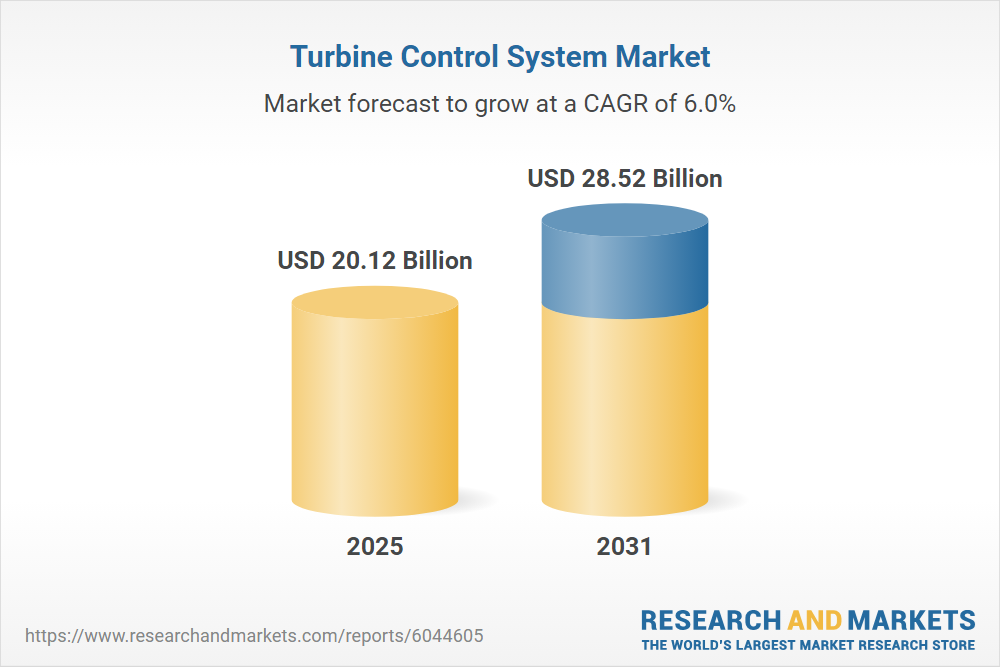 Turbine Control System Market

Market forecast to grow at a CAGR of 6.0%

USD 20.12 Billion

USD 28.52 Billion

2025

2031

https://www.researchandmarkets.com/reports/6044605

RESEARCH AND MARKETS
THE WORLD'S LARGEST MARKET RESEARCH STORE